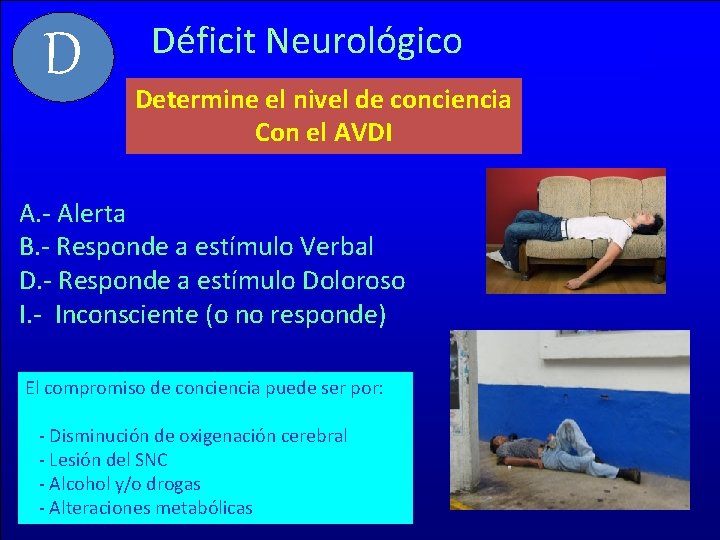 D

Déficit Neurológico

Determine el nivel de conciencia
Con el AVDI

A.- Alerta
B.- Responde a estímulo Verbal
D.- Responde a estímulo Doloroso
I.- Inconsciente (o no responde)

El compromiso de conciencia puede ser por:

- Disminución de oxigenación cerebral
- Lesión del SNC
- Alcohol y/o drogas
- Alteraciones metabólicas